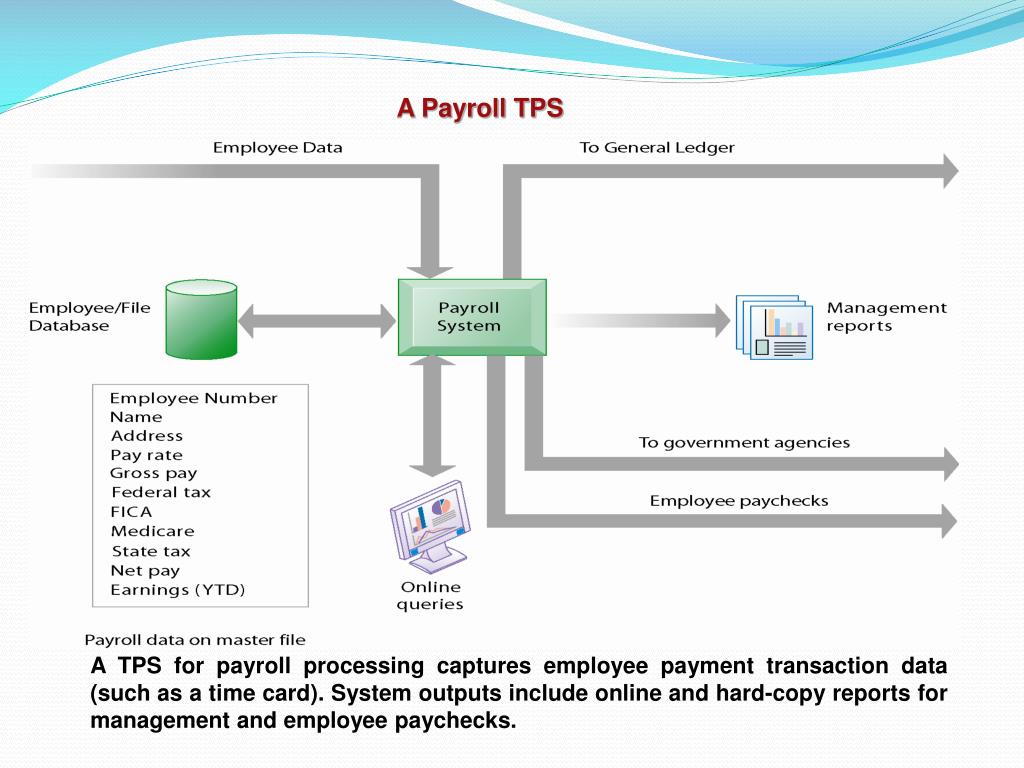 A Payroll TPS

Employee Data

To General Ledger

Employee/File Database

Payroll System

Management reports

Employee Number
Name
Address
Pay rate
Gross pay
Federal tax
FICA
Medicare
State tax
Net pay
Earnings (YTD)

To government agencies

Employee paychecks

Online queries

Payroll data on master file

A TPS for payroll processing captures employee payment transaction data (such as a time card). System outputs include online and hard-copy reports for management and employee paychecks.